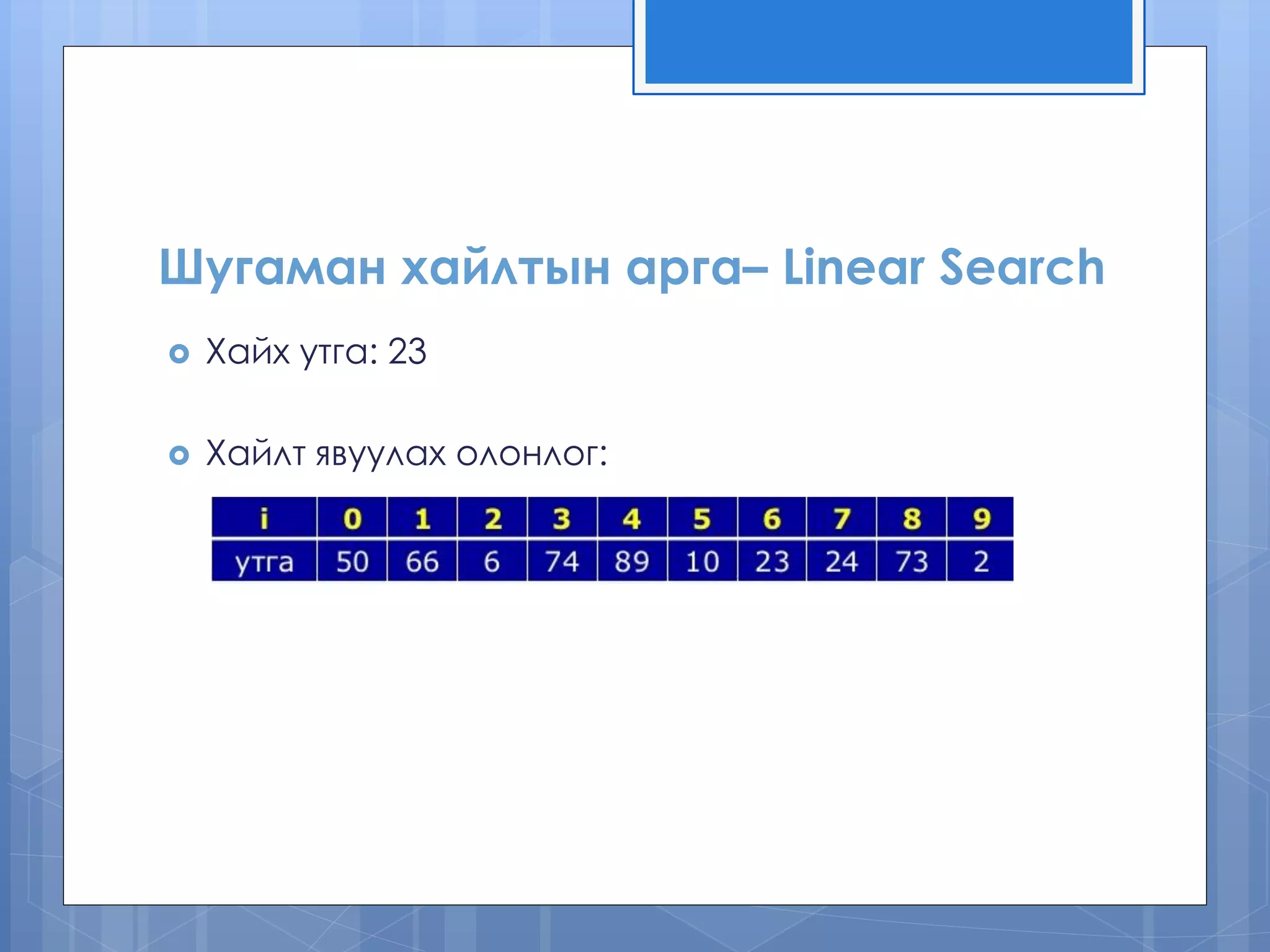 Шугаман хайлтын арга– Linear Search

Хайх утга: 23

Хайлт явуулах олонлог:

| i | 0 | 1 | 2 | 3 | 4 | 5 | 6 | 7 | 8 | 9 |
|---|---|---|---|---|---|---|---|---|---|---|
| утга | 50 | 66 | 6 | 74 | 89 | 10 | 23 | 24 | 73 | 2 |